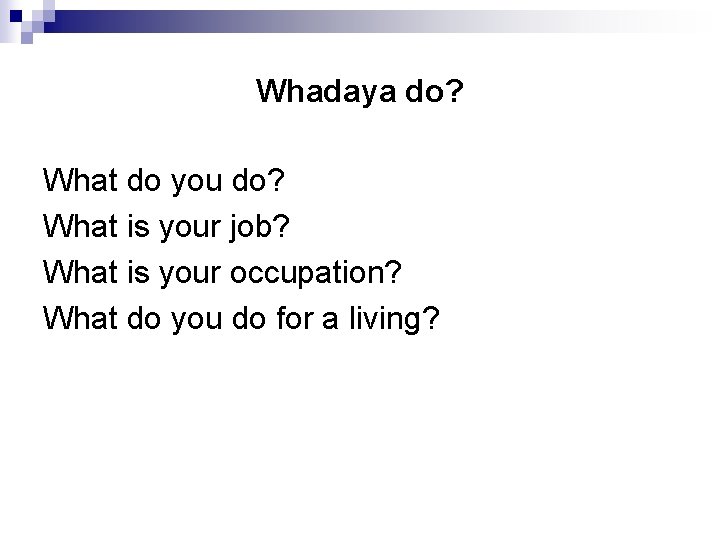 Whadaya do?

What do you do?
What is your job?
What is your occupation?
What do you do for a living?